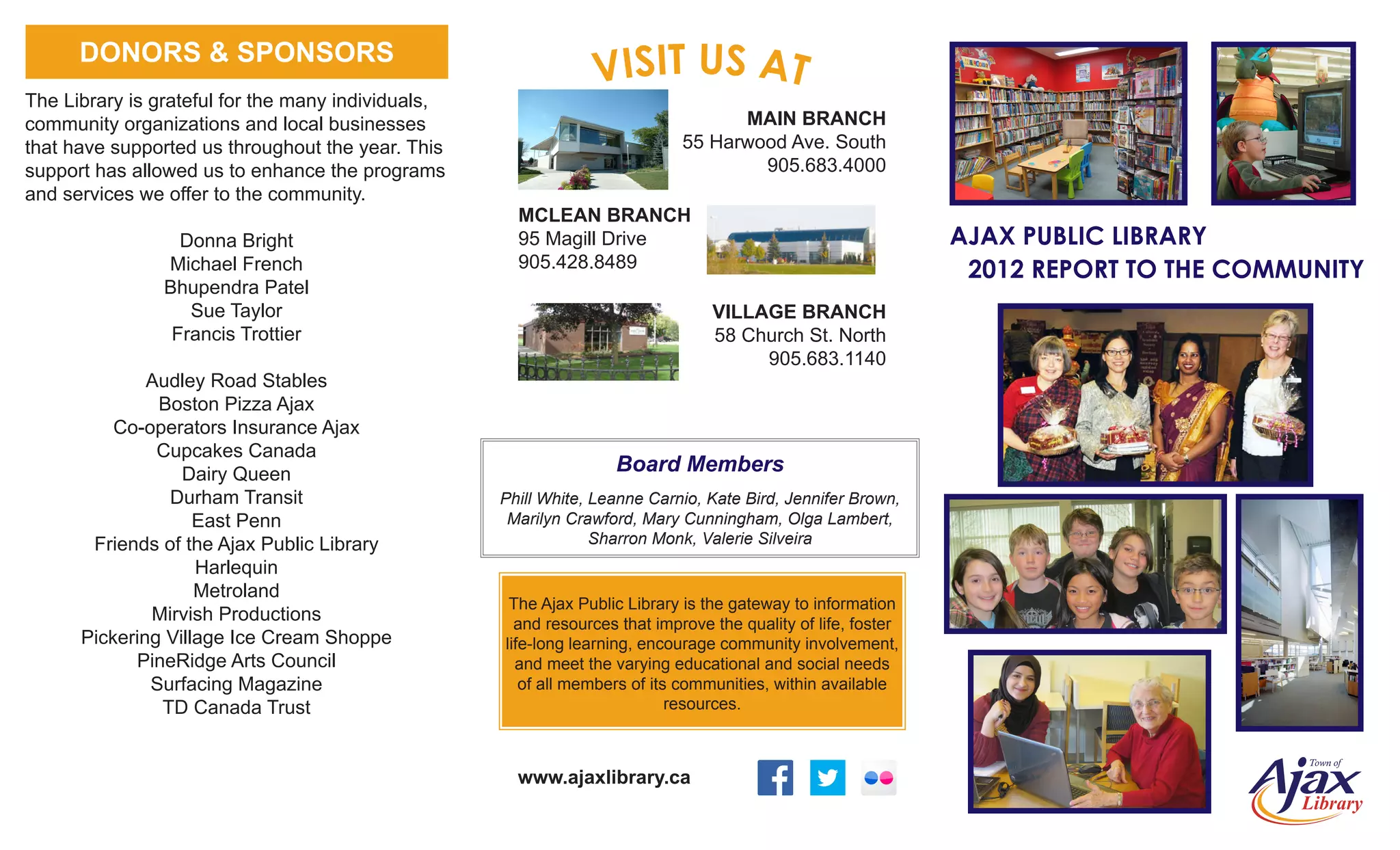 DONORS & SPONSORS

The Library is grateful for the many individuals, community organizations and local businesses that have supported us throughout the year. This support has allowed us to enhance the programs and services we offer to the community.

Donna Bright
Michael French
Bhupendra Patel
Sue Taylor
Francis Trottier

Audley Road Stables
Boston Pizza Ajax
Co-operators Insurance Ajax
Cupcakes Canada
Dairy Queen
Durham Transit
East Penn
Friends of the Ajax Public Library
Harlequin
Metroland
Mirvish Productions
Pickering Village Ice Cream Shoppe
PineRidge Arts Council
Surfacing Magazine
TD Canada Trust

VISIT US AT

MAIN BRANCH
55 Harwood Ave. South
905.683.4000

MCLEAN BRANCH
95 Magill Drive
905.428.8489

VILLAGE BRANCH
58 Church St. North
905.683.1140

Board Members

Phill White, Leanne Carnio, Kate Bird, Jennifer Brown, Marilyn Crawford, Mary Cunningham, Olga Lambert, Sharron Monk, Valerie Silveira

The Ajax Public Library is the gateway to information and resources that improve the quality of life, foster life-long learning, encourage community involvement, and meet the varying educational and social needs of all members of its communities, within available resources.

www.ajaxlibrary.ca

AJAX PUBLIC LIBRARY
2012 REPORT TO THE COMMUNITY

Town of Ajax Library